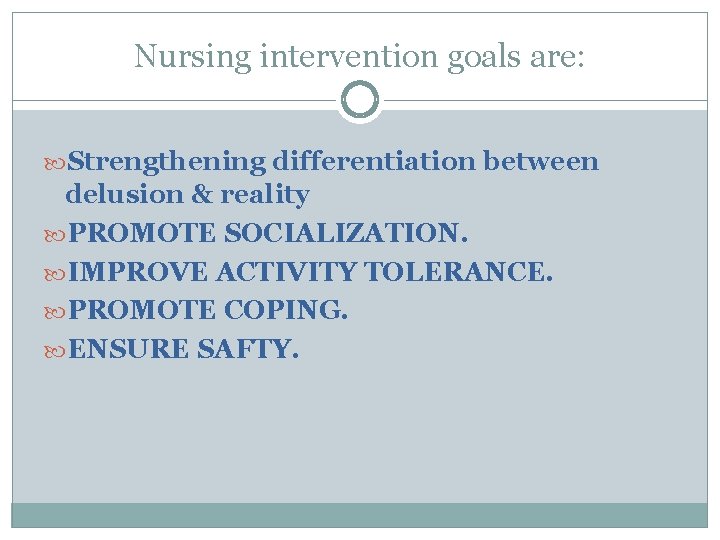 Nursing intervention goals are:

Strengthening differentiation between delusion & reality
PROMOTE SOCIALIZATION.
IMPROVE ACTIVITY TOLERANCE.
PROMOTE COPING.
ENSURE SAFTY.